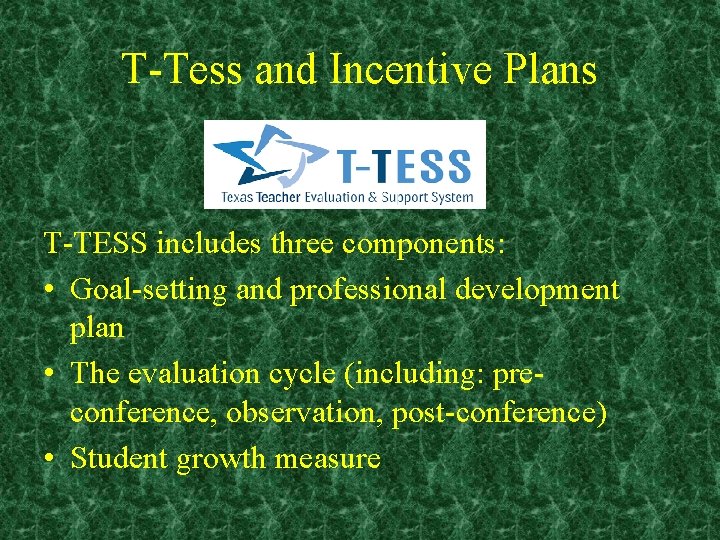 T-Tess and Incentive Plans

T-TESS
Texas Teacher Evaluation & Support System

T-TESS includes three components:
• Goal-setting and professional development plan
• The evaluation cycle (including: pre-conference, observation, post-conference)
• Student growth measure